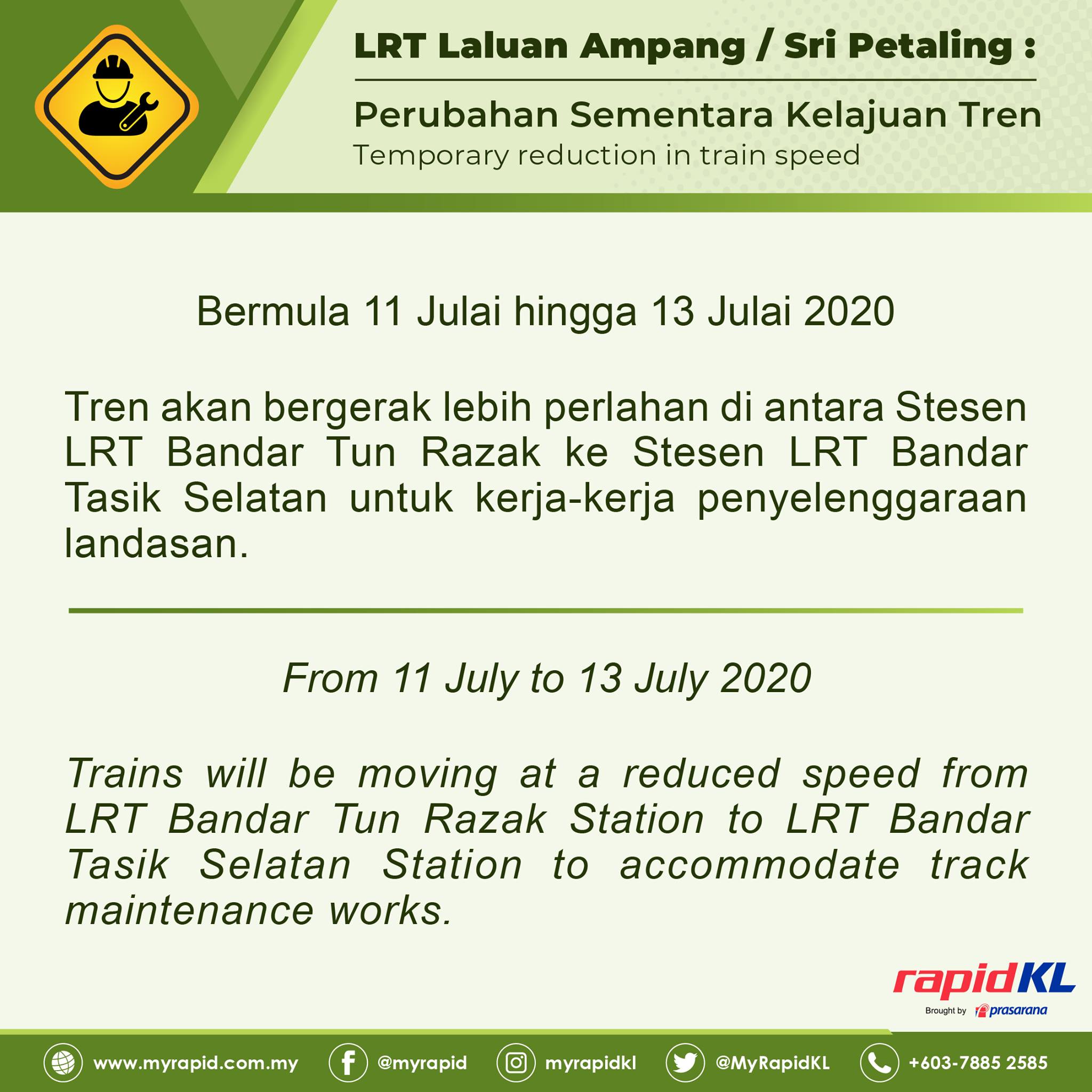 LRT Laluan Ampang / Sri Petaling :

Perubahan Sementara Kelajuan Tren
Temporary reduction in train speed

Bermula 11 Julai hingga 13 Julai 2020

Tren akan bergerak lebih perlahan di antara Stesen LRT Bandar Tun Razak ke Stesen LRT Bandar Tasik Selatan untuk kerja-kerja penyelenggaraan landasan.

From 11 July to 13 July 2020

Trains will be moving at a reduced speed from LRT Bandar Tun Razak Station to LRT Bandar Tasik Selatan Station to accommodate track maintenance works.

rapidKL
Brought by prasarana

www.myrapid.com.my @myrapid myrapidkl @MyRapidKL +603-7885 2585